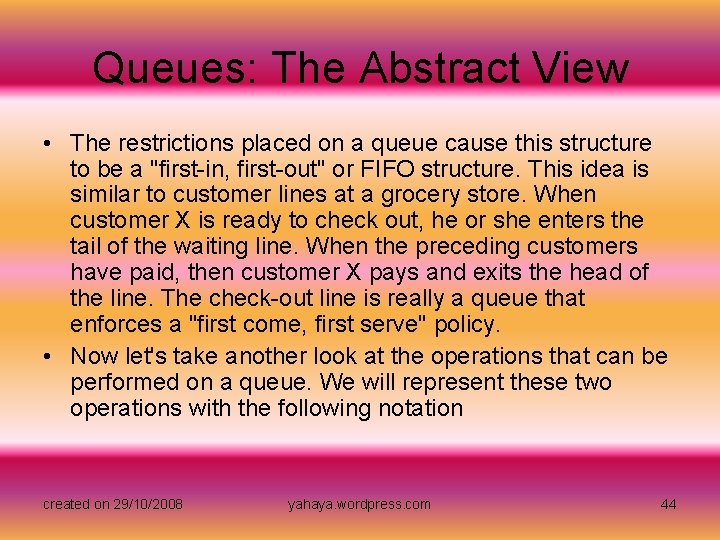 Queues: The Abstract View

• The restrictions placed on a queue cause this structure to be a "first-in, first-out" or FIFO structure. This idea is similar to customer lines at a grocery store. When customer X is ready to check out, he or she enters the tail of the waiting line. When the preceding customers have paid, then customer X pays and exits the head of the line. The check-out line is really a queue that enforces a "first come, first serve" policy.

• Now let's take another look at the operations that can be performed on a queue. We will represent these two operations with the following notation

created on 29/10/2008

yahaya.wordpress.com

44